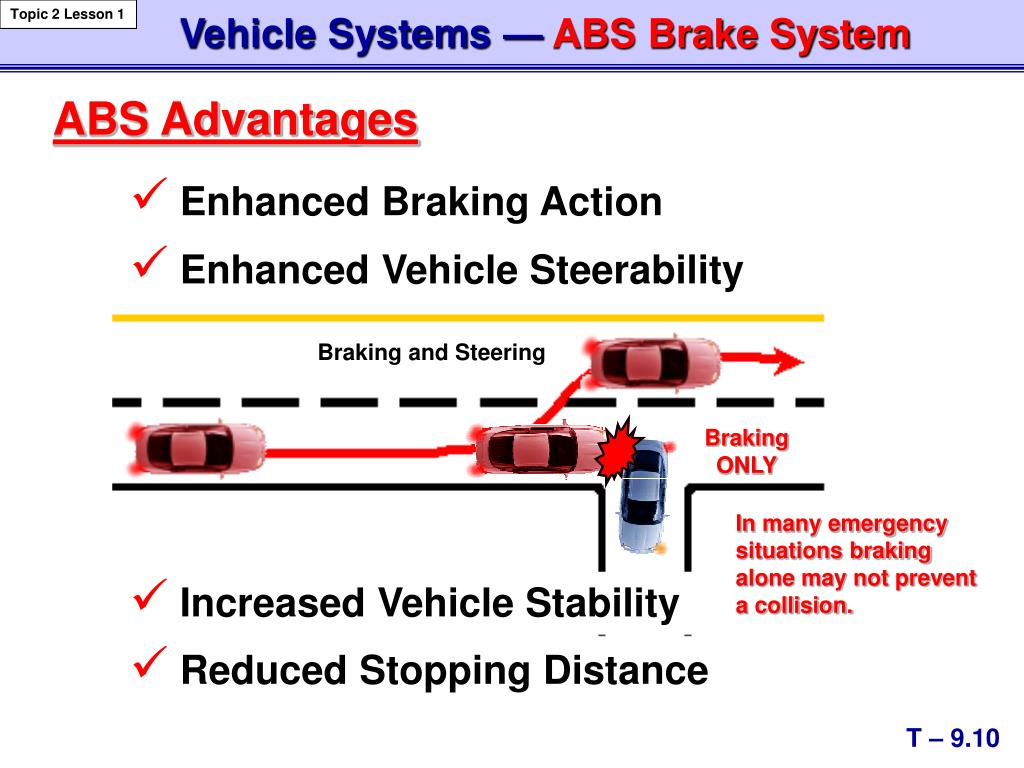 Topic 2 Lesson 1

Vehicle Systems — ABS Brake System

ABS Advantages

✓ Enhanced Braking Action

✓ Enhanced Vehicle Steerability

Braking and Steering

Braking ONLY

In many emergency situations braking alone may not prevent a collision.

✓ Increased Vehicle Stability

✓ Reduced Stopping Distance

T – 9.10